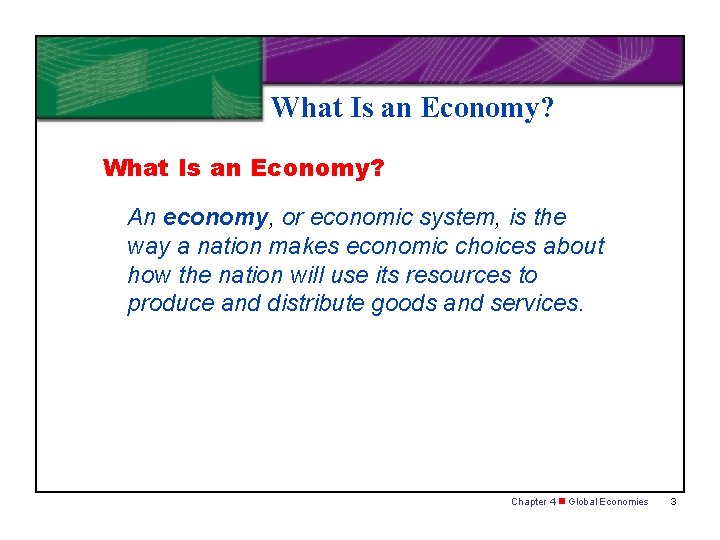 What Is an Economy?

What Is an Economy?

An economy, or economic system, is the way a nation makes economic choices about how the nation will use its resources to produce and distribute goods and services.

Chapter 4 ■ Global Economies 3